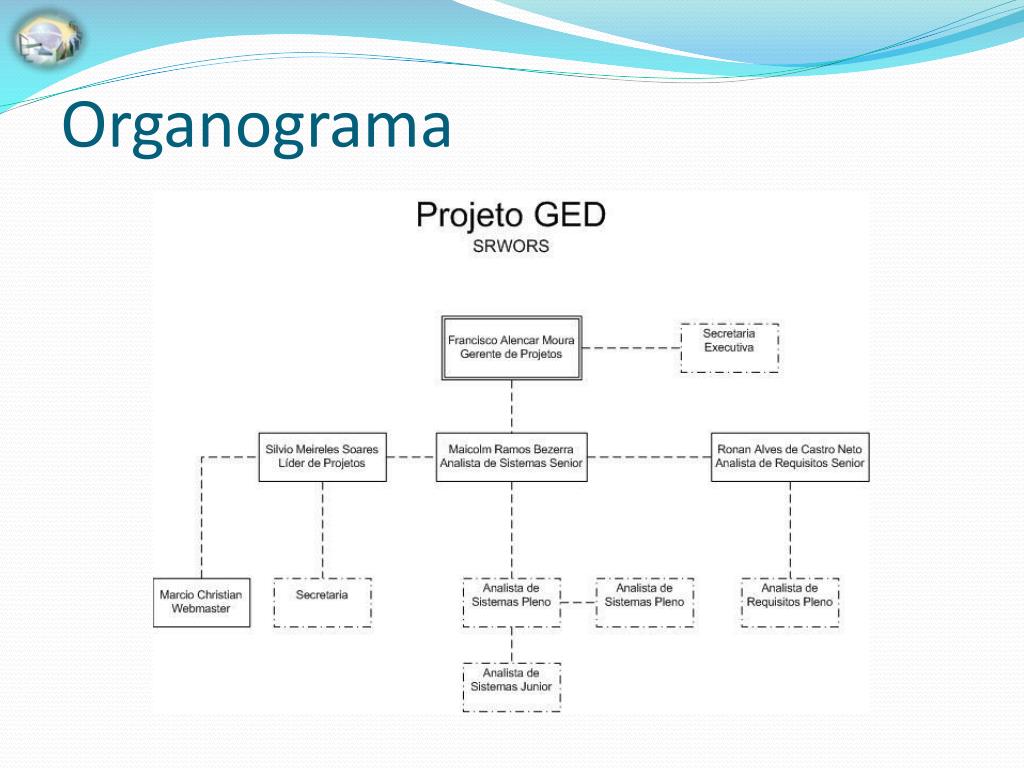 Organograma

Projeto GED
SRWORS

Francisco Alencar Moura
Gerente de Projetos

Secretaria
Executiva

Silvio Meireles Soares
Líder de Projetos

Maicolm Ramos Bezerra
Analista de Sistemas Senior

Ronan Alves de Castro Neto
Analista de Requisitos Senior

Marcio Christian
Webmaster

Secretaria

Analista de
Sistemas Pleno

Analista de
Sistemas Pleno

Analista de
Requisitos Pleno

Analista de
Sistemas Junior